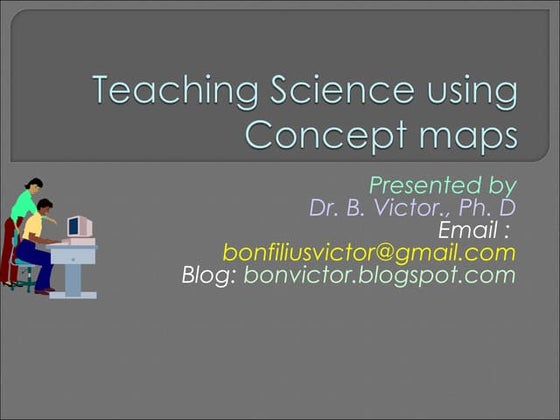 Teaching Science using Concept maps

Presented by
Dr. B. Victor., Ph. D
Email :
bonfiliusvictor@gmail.com
Blog: bonvictor.blogspot.com